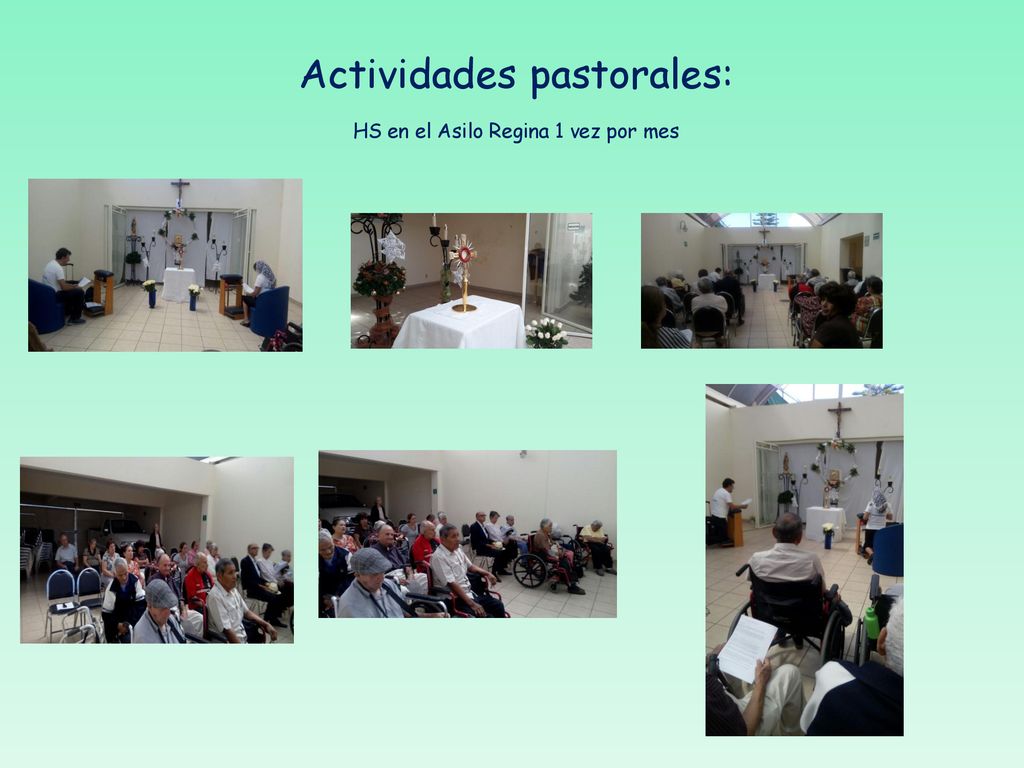 Actividades pastorales:

HS en el Asilo Regina 1 vez por mes